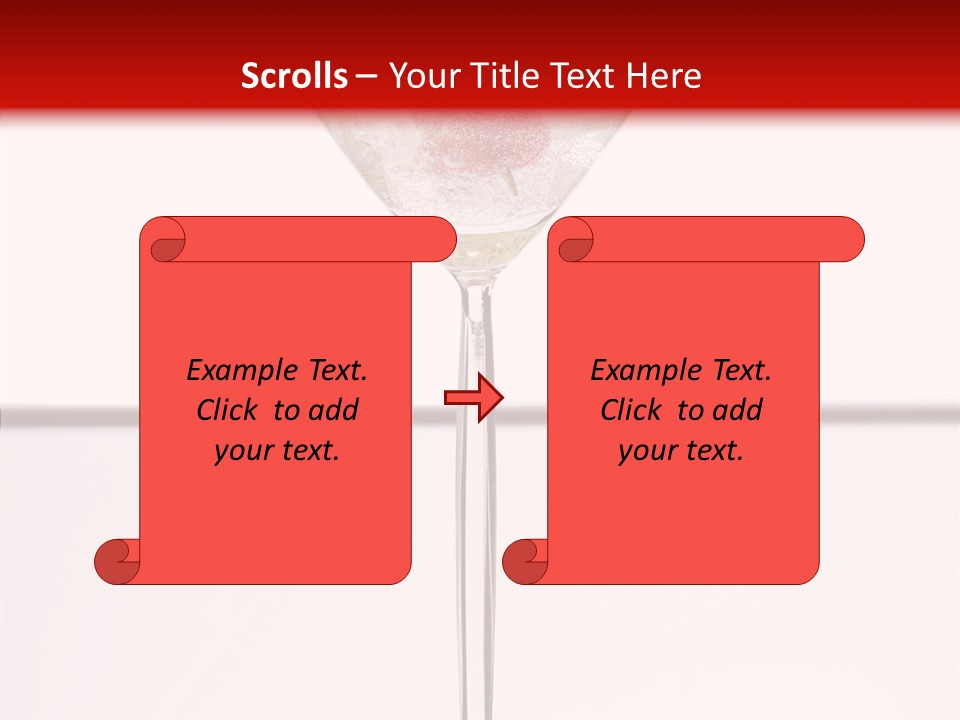 Scrolls – Your Title Text Here

Example Text. Click to add your text.

Example Text. Click to add your text.